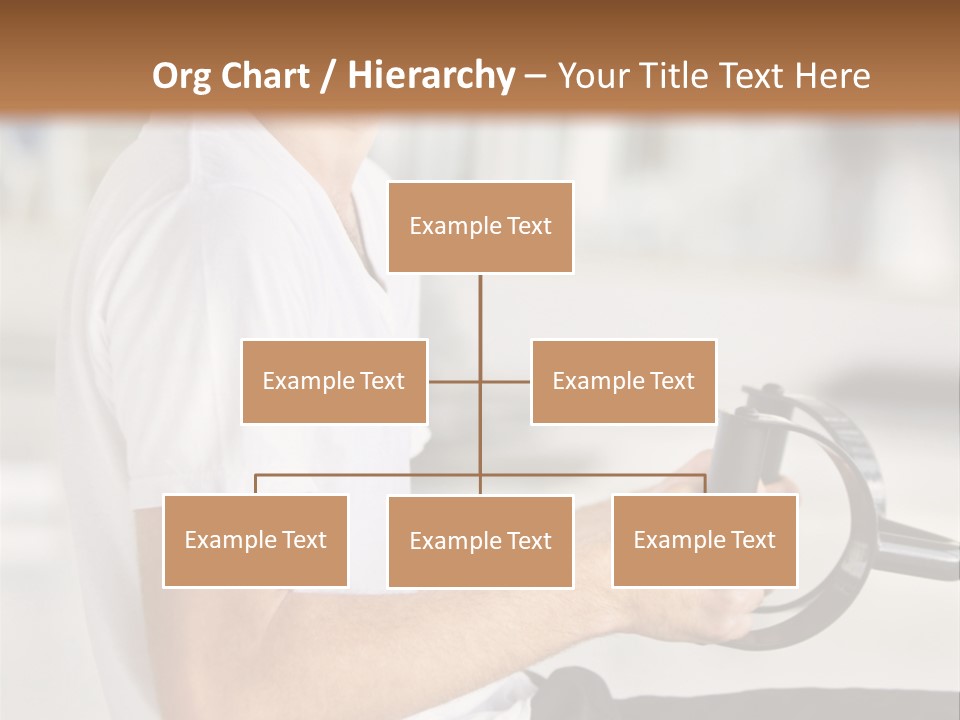 Org Chart / Hierarchy – Your Title Text Here

Example Text

Example Text

Example Text

Example Text

Example Text

Example Text